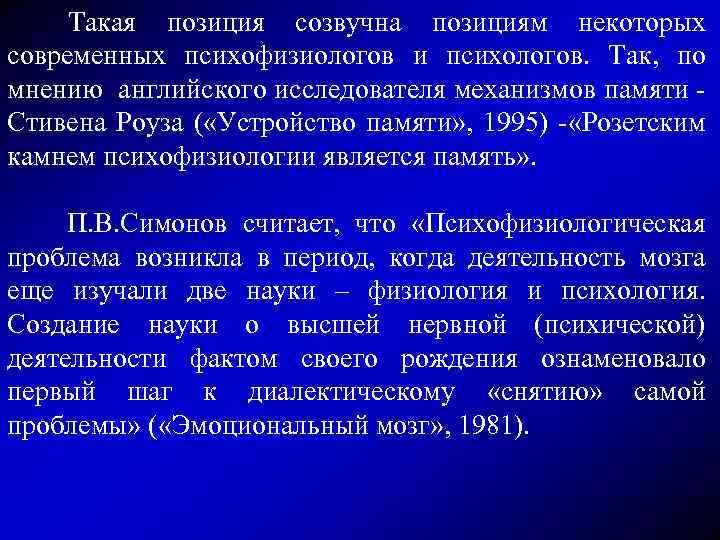 Такая позиция созвучна позициям некоторых современных психофизиологов и психологов. Так, по мнению английского исследователя механизмов памяти - Стивена Роуза («Устройство памяти», 1995) -«Розетским камнем психофизиологии является память».

П.В.Симонов считает, что «Психофизиологическая проблема возникла в период, когда деятельность мозга еще изучали две науки – физиология и психология. Создание науки о высшей нервной (психической) деятельности фактом своего рождения ознаменовало первый шаг к диалектическому «снятию» самой проблемы» («Эмоциональный мозг», 1981).